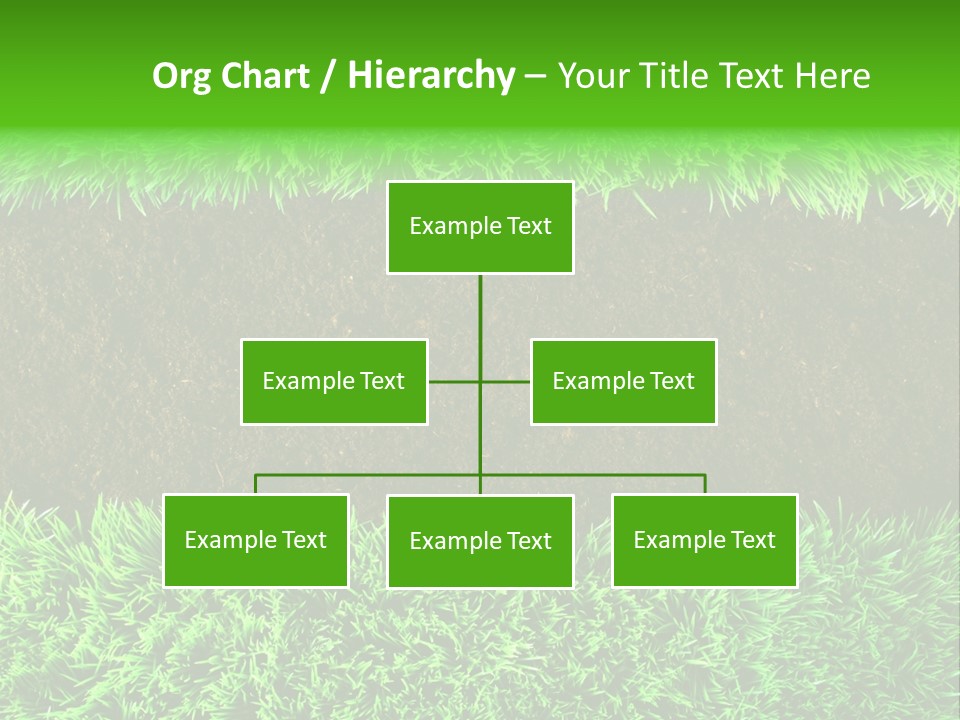 Org Chart / Hierarchy – Your Title Text Here

Example Text

Example Text

Example Text

Example Text

Example Text

Example Text